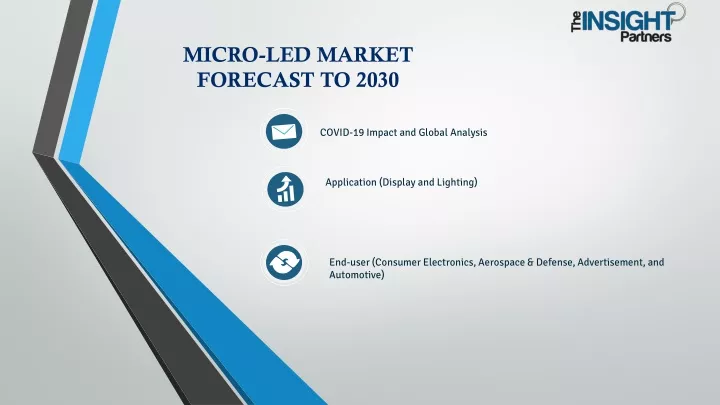 The INSIGHT Partners

MICRO-LED MARKET FORECAST TO 2030

COVID-19 Impact and Global Analysis

Application (Display and Lighting)

End-user (Consumer Electronics, Aerospace & Defense, Advertisement, and Automotive)